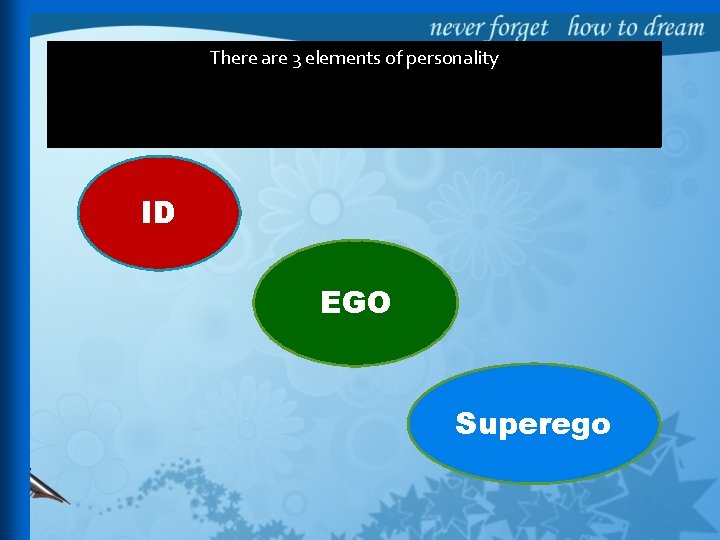 never forget how to dream

There are 3 elements of personality

ID

EGO

Superego